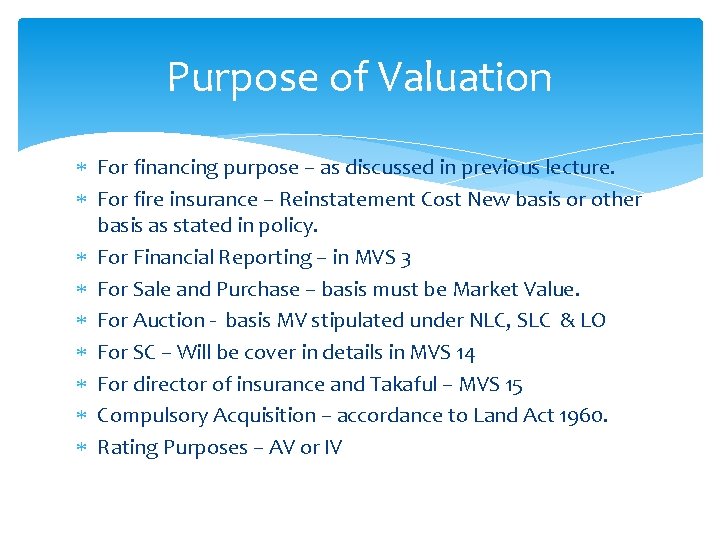 Purpose of Valuation

* For financing purpose – as discussed in previous lecture.
* For fire insurance – Reinstatement Cost New basis or other basis as stated in policy.
* For Financial Reporting – in MVS 3
* For Sale and Purchase – basis must be Market Value.
* For Auction - basis MV stipulated under NLC, SLC & LO
* For SC – Will be cover in details in MVS 14
* For director of insurance and Takaful – MVS 15
* Compulsory Acquisition – accordance to Land Act 1960.
* Rating Purposes – AV or IV